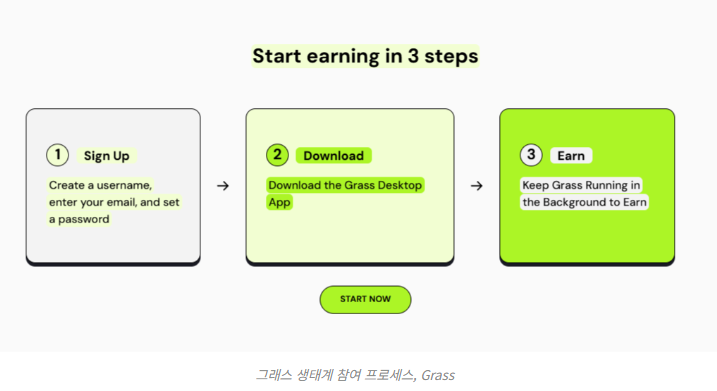 Start earning in 3 steps

1 Sign Up

Create a username, enter your email, and set a password

→

2 Download

Download the Grass Desktop App

→

3 Earn

Keep Grass Running in the Background to Earn

START NOW

그래스 생태계 참여 프로세스, Grass